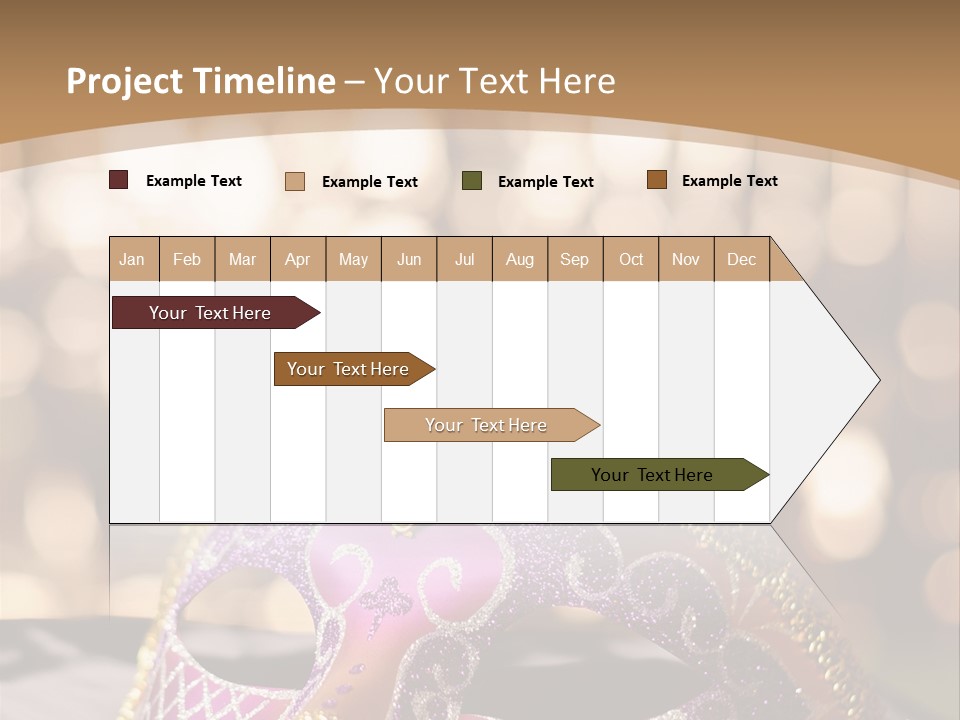 Project Timeline – Your Text Here

Example Text
Example Text
Example Text
Example Text

| Jan | Feb | Mar | Apr | May | Jun | Jul | Aug | Sep | Oct | Nov | Dec |
|---|---|---|---|---|---|---|---|---|---|---|---|

Your Text Here

Your Text Here

Your Text Here

Your Text Here